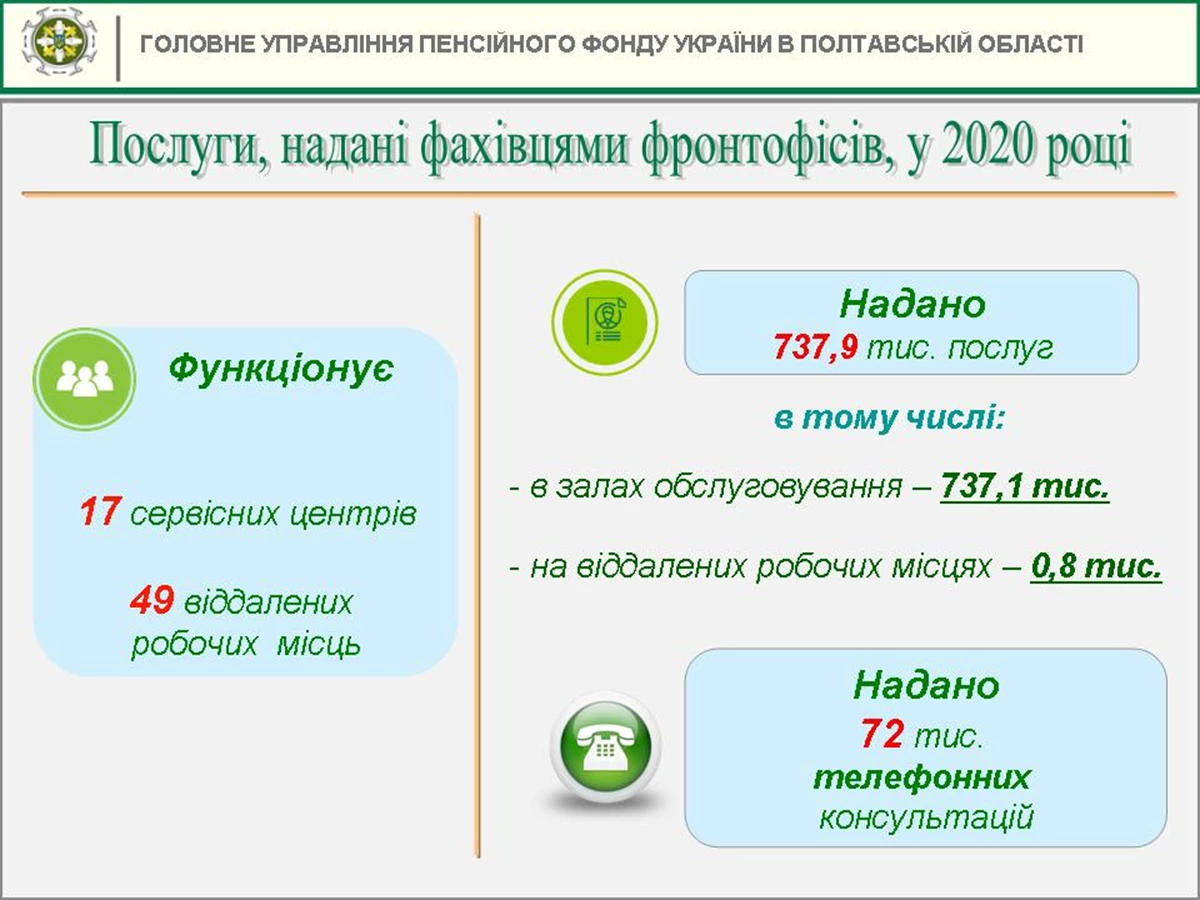 ГОЛОВНЕ УПРАВЛІННЯ ПЕНСІЙНОГО ФОНДУ УКРАЇНИ В ПОЛТАВСЬКІЙ ОБЛАСТІ

Послуги, надані фахівцями фронтофісів, у 2020 році

Функціонує

17 сервісних центрів

49 віддалених робочих місць

Надано
737,9 тис. послуг

в тому числі:

- в залах обслуговування – 737,1 тис.

- на віддалених робочих місцях – 0,8 тис.

Надано
72 тис.
телефонних
консультацій